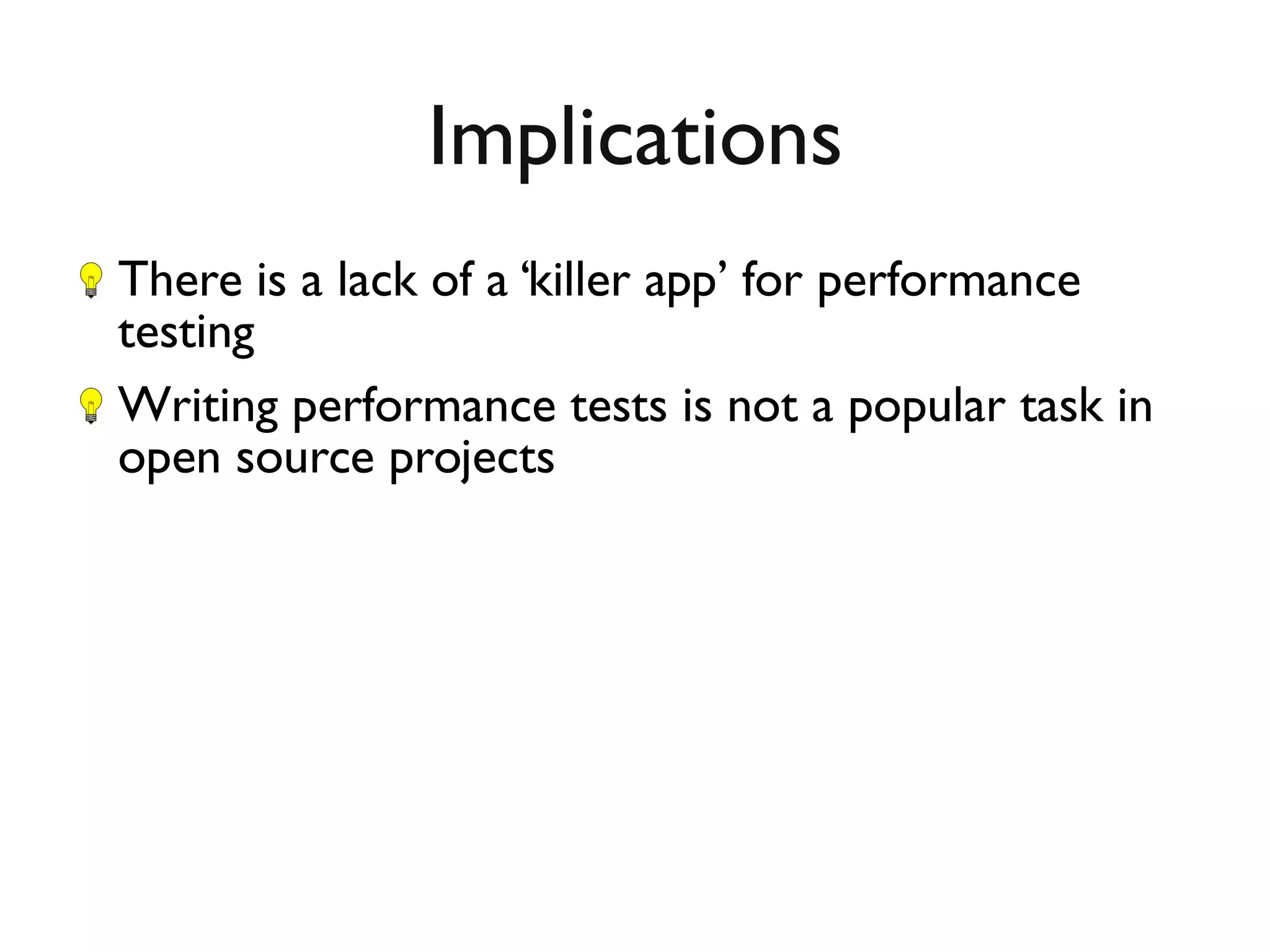 Implications

There is a lack of a ‘killer app’ for performance testing

Writing performance tests is not a popular task in open source projects